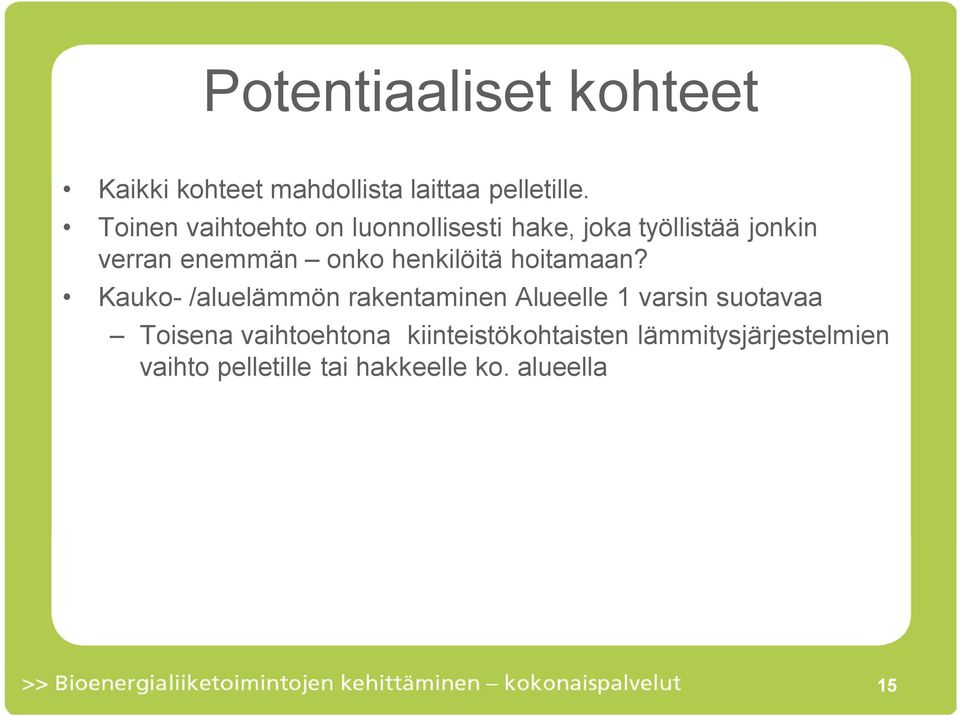 Potentiaaliset kohteet

• Kaikki kohteet mahdollista laittaa pelletille.
• Toinen vaihtoehto on luonnollisesti hake, joka työllistää jonkin verran enemmän – onko henkilöitä hoitamaan?
• Kauko- /aluelämmön rakentaminen Alueelle 1 varsin suotavaa
  – Toisena vaihtoehtona kiinteistökohtaisten lämmitysjärjestelmien vaihto pelletille tai hakkeelle ko. alueella

>> Bioenergialiiketoimintojen kehittäminen – kokonaispalvelut

15